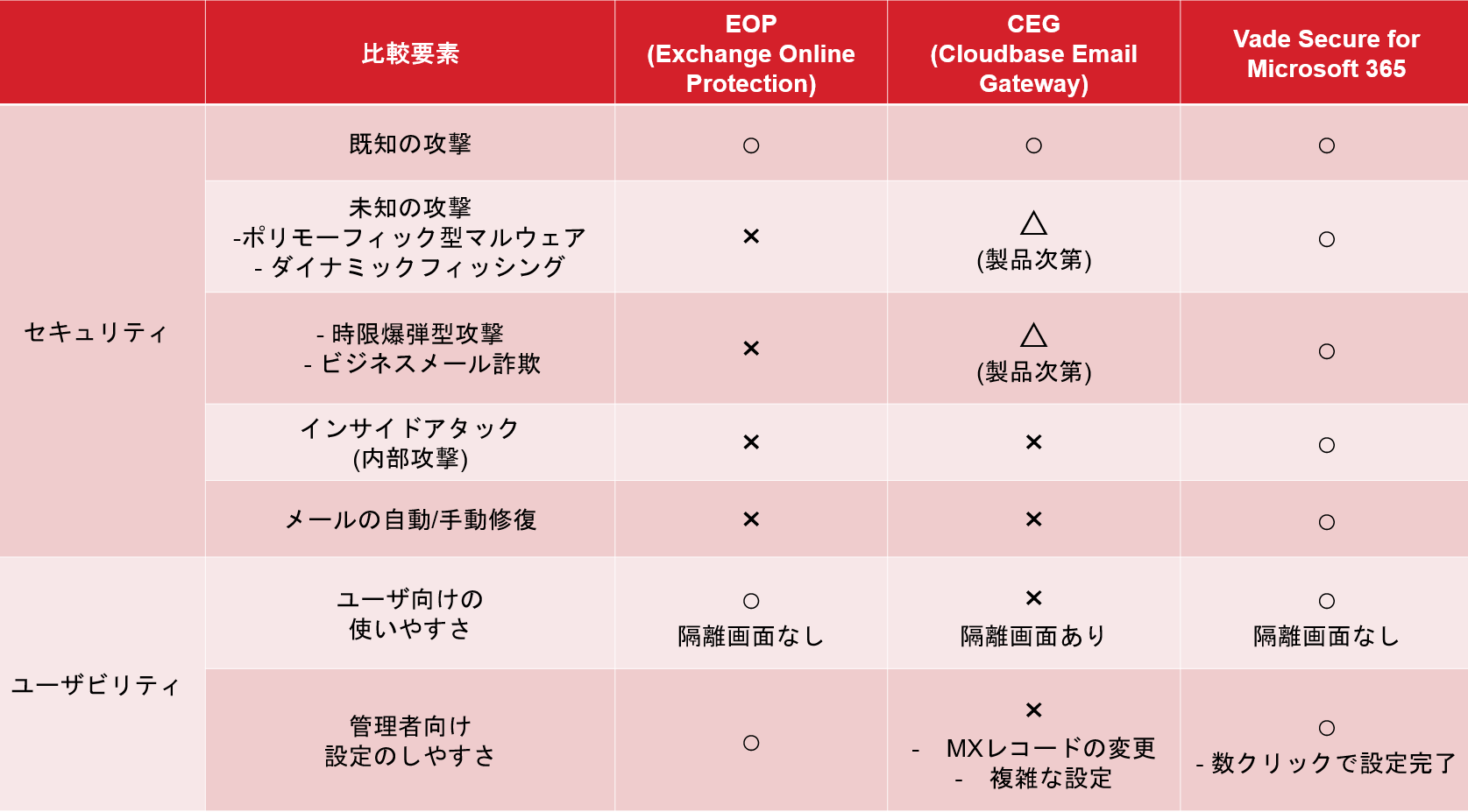 |  | 比較要素 | EOP (Exchange Online Protection) | CEG (Cloudbase Email Gateway) | Vade Secure for Microsoft 365 |
|---|---|---|---|---|
| セキュリティ | 既知の攻撃 | ○ | ○ | ○ |
|  | 未知の攻撃 -ポリモーフィック型マルウェア - ダイナミックフィッシング | × | △ (製品次第) | ○ |
|  | - 時限爆弾型攻撃 - ビジネスメール詐欺 | × | △ (製品次第) | ○ |
|  | インサイドアタック (内部攻撃) | × | × | ○ |
|  | メールの自動/手動修復 | × | × | ○ |
| ユーザビリティ | ユーザ向けの 使いやすさ | ○ 隔離画面なし | × 隔離画面あり | ○ 隔離画面なし |
|  | 管理者向け 設定のしやすさ | ○ | × - MXレコードの変更 - 複雑な設定 | ○ - 数クリックで設定完了 |